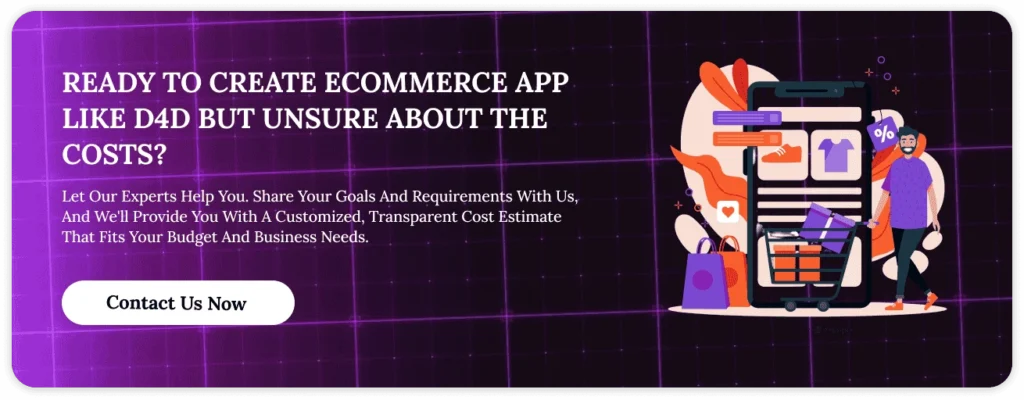 READY TO CREATE ECOMMERCE APP LIKE D4D BUT UNSURE ABOUT THE COSTS?

Let Our Experts Help You. Share Your Goals And Requirements With Us, And We'll Provide You With A Customized, Transparent Cost Estimate That Fits Your Budget And Business Needs.

Contact Us Now

%